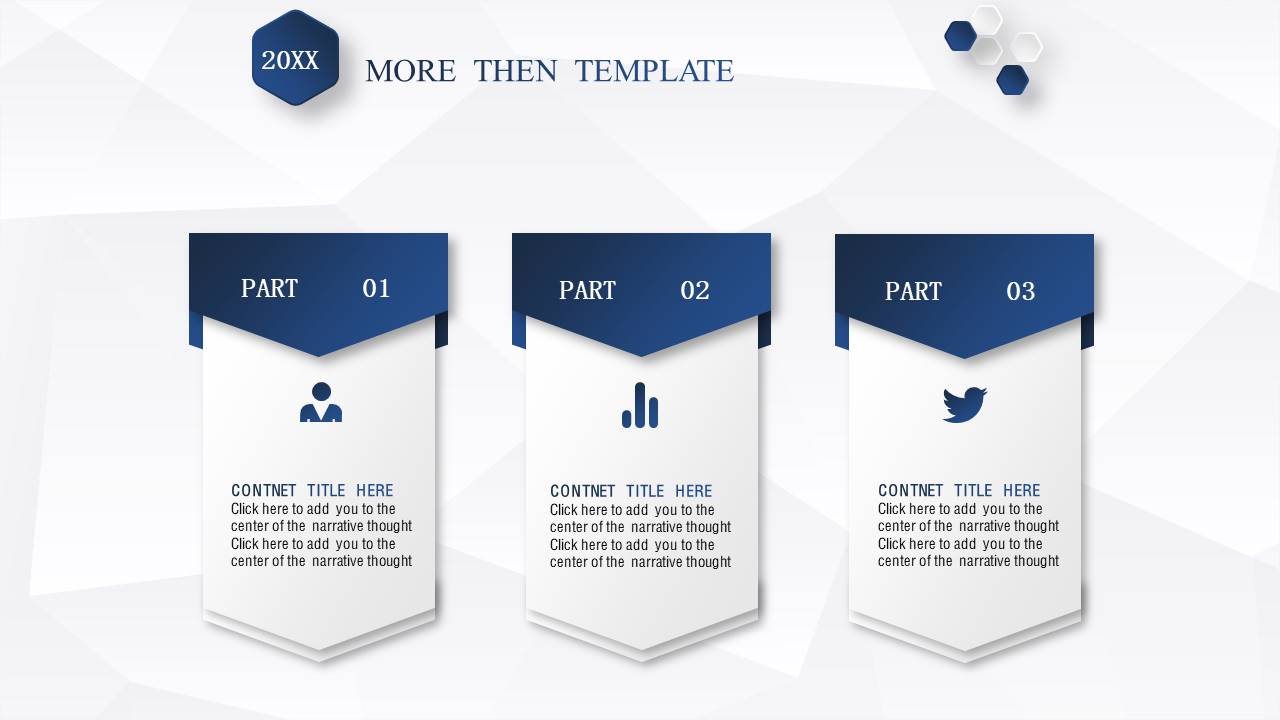 20XX

MORE THEN TEMPLATE

PART 01

CONTNET TITLE HERE
Click here to add you to the center of the narrative thought Click here to add you to the center of the narrative thought

PART 02

CONTNET TITLE HERE
Click here to add you to the center of the narrative thought Click here to add you to the center of the narrative thought

PART 03

CONTNET TITLE HERE
Click here to add you to the center of the narrative thought Click here to add you to the center of the narrative thought